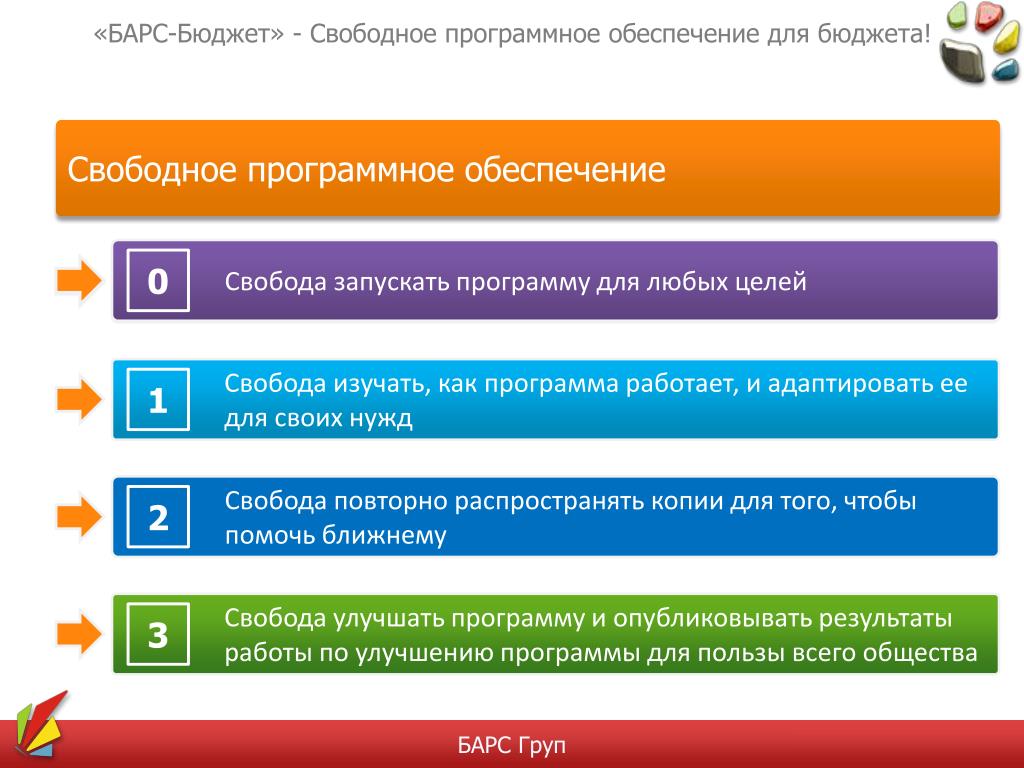 «БАРС-Бюджет» - Свободное программное обеспечение для бюджета!

Свободное программное обеспечение

0 Свобода запускать программу для любых целей

1 Свобода изучать, как программа работает, и адаптировать ее для своих нужд

2 Свобода повторно распространять копии для того, чтобы помочь ближнему

3 Свобода улучшать программу и опубликовывать результаты работы по улучшению программы для пользы всего общества

БАРС Груп